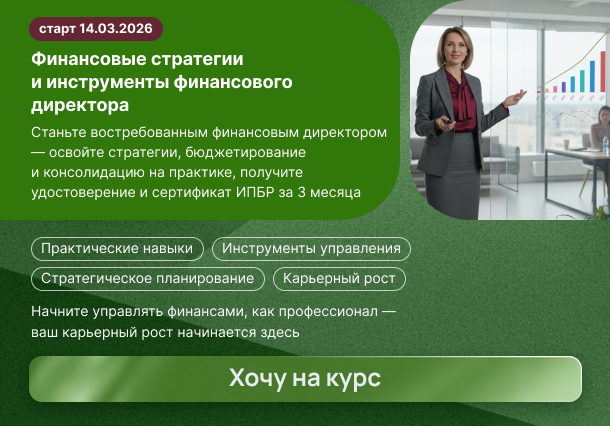 старт 14.03.2026

Финансовые стратегии и инструменты финансового директора

Станьте востребованным финансовым директором — освойте стратегии, бюджетирование и консолидацию на практике, получите удостоверение и сертификат ИПБР за 3 месяца

Практические навыки

Инструменты управления

Стратегическое планирование

Карьерный рост

Начните управлять финансами, как профессионал — ваш карьерный рост начинается здесь

Хочу на курс